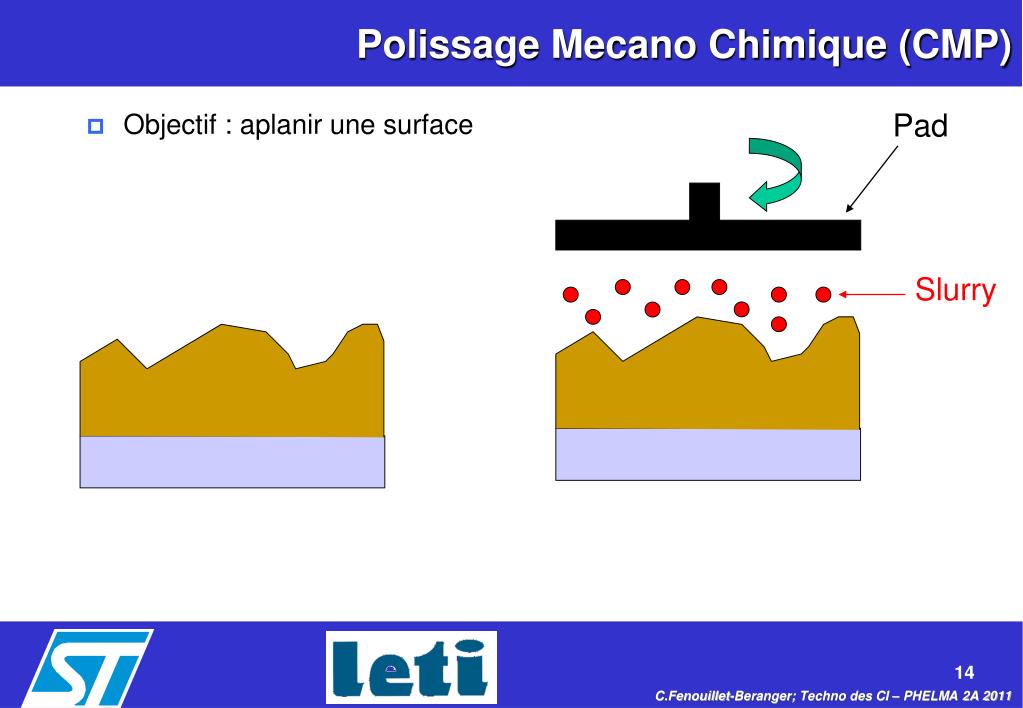 Polissage Mecano Chimique (CMP)

Objectif : aplanir une surface

Pad

Slurry

ST

leti

14

C.Fenouillet-Beranger; Techno des CI – PHELMA 2A 2011